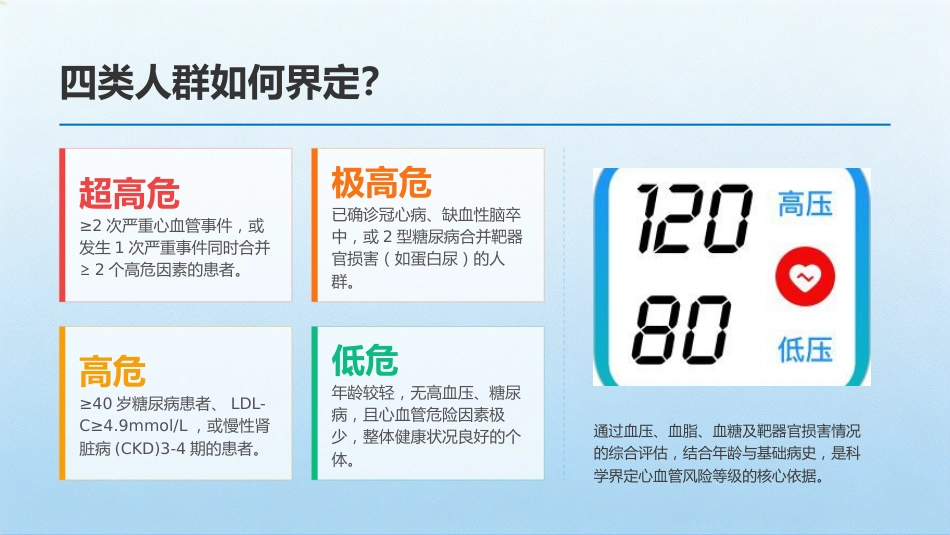 四类人群如何界定?

超高危

≥2 次严重心血管事件，或发生 1 次严重事件同时合并 ≥ 2 个高危因素的患者。

极高危

已确诊冠心病、缺血性脑卒中，或 2 型糖尿病合并靶器官损害（如蛋白尿）的人群。

高危

≥40 岁糖尿病患者、 LDL-C≥4.9mmol/L，或慢性肾脏病 (CKD)3-4 期的患者。

低危

年龄较轻，无高血压、糖尿病，且心血管危险因素极少，整体健康状况良好的个体。

120 高压
80 低压

通过血压、血脂、血糖及靶器官损害情况的综合评估，结合年龄与基础病史，是科学界定心血管风险等级的核心依据。